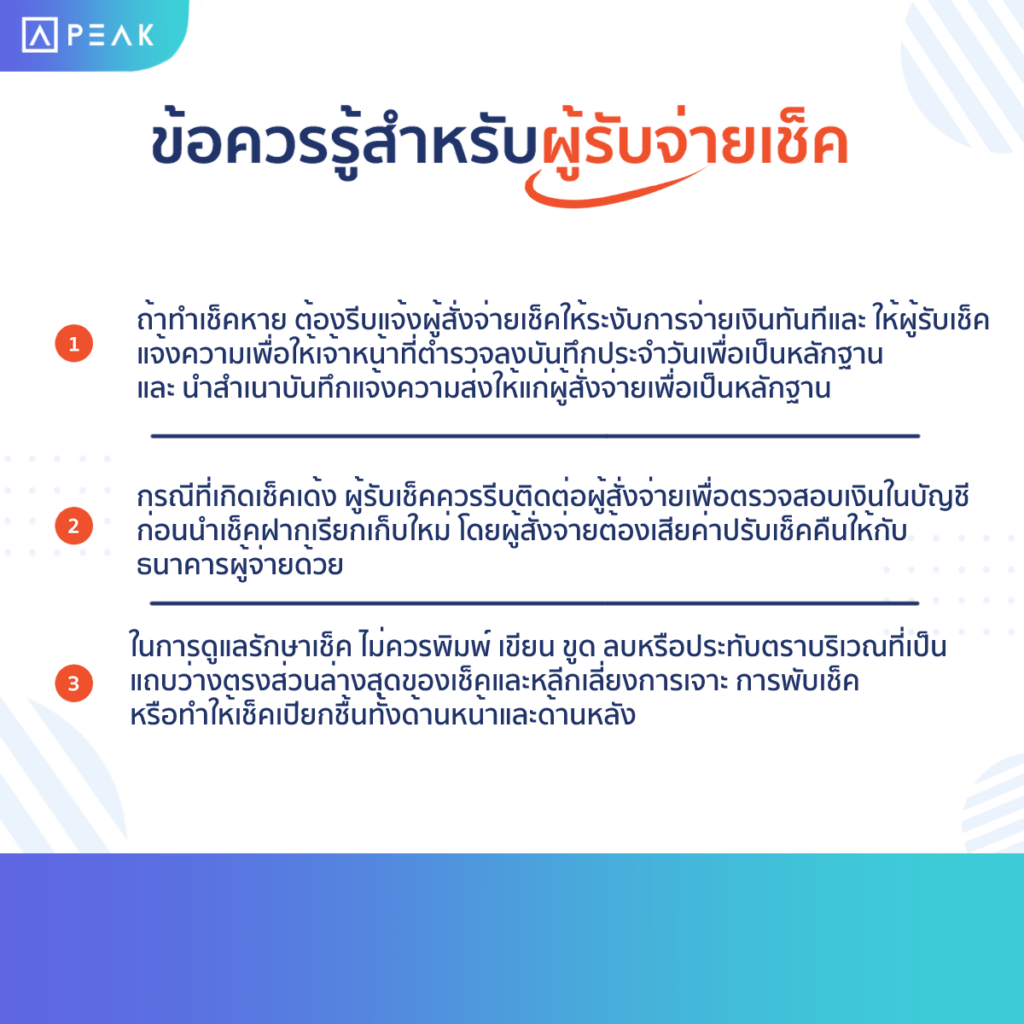 PEAK

ข้อควรรู้สำหรับผู้รับจ่ายเช็ค

1

ถ้าทำเช็คหาย ต้องรีบแจ้งผู้สั่งจ่ายเช็คให้ระงับการจ่ายเงินทันทีและ ให้ผู้รับเช็คแจ้งความเพื่อให้เจ้าหน้าที่ตำรวจลงบันทึกประจำวันเพื่อเป็นหลักฐาน และ นำสำเนาบันทึกแจ้งความส่งให้แก่ผู้สั่งจ่ายเพื่อเป็นหลักฐาน

2

กรณีที่เกิดเช็คเด้ง ผู้รับเช็คควรรีบติดต่อผู้สั่งจ่ายเพื่อตรวจสอบเงินในบัญชีก่อนนำเช็คฝากเรียกเก็บใหม่ โดยผู้สั่งจ่ายต้องเสียค่าปรับเช็คคืนให้กับธนาคารผู้จ่ายด้วย

3

ในการดูแลรักษาเช็ค ไม่ควรพิมพ์ เขียน ขูด ลบหรือประทับตราบริเวณที่เป็นแถบว่างตรงส่วนล่างสุดของเช็คและหลีกเลี่ยงการเจาะ การพับเช็ค หรือทำให้เช็คเปียกชื้นทั้งด้านหน้าและด้านหลัง